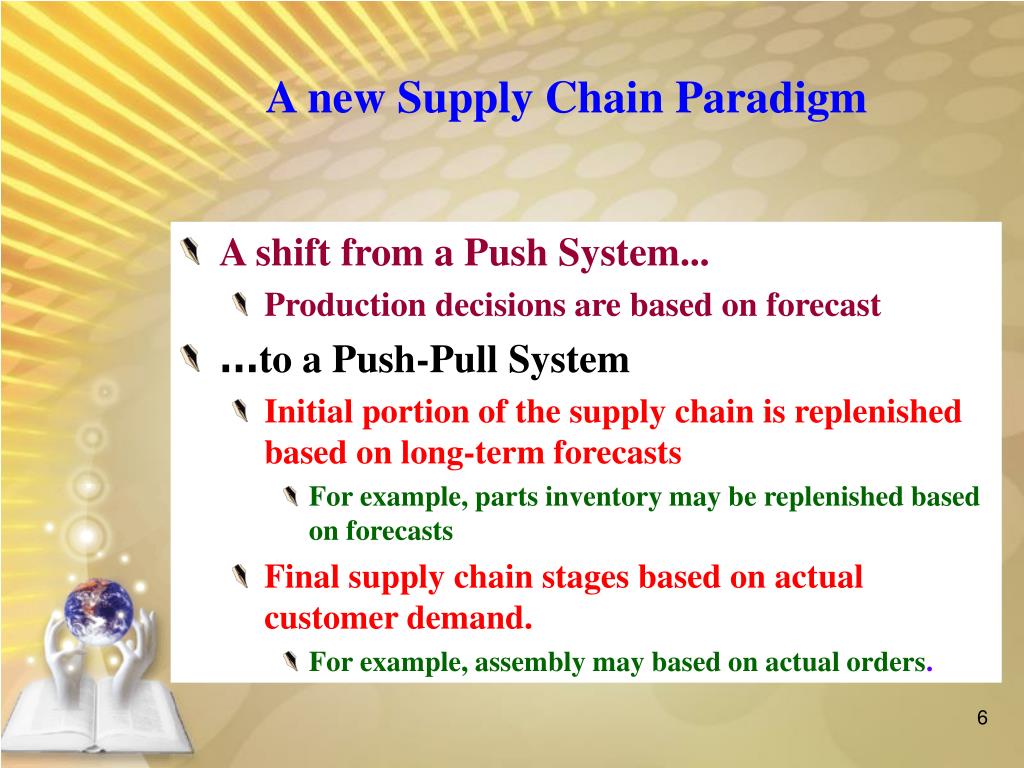 A new Supply Chain Paradigm

A shift from a Push System...

Production decisions are based on forecast

...to a Push-Pull System

Initial portion of the supply chain is replenished based on long-term forecasts

For example, parts inventory may be replenished based on forecasts

Final supply chain stages based on actual customer demand.

For example, assembly may based on actual orders.

6